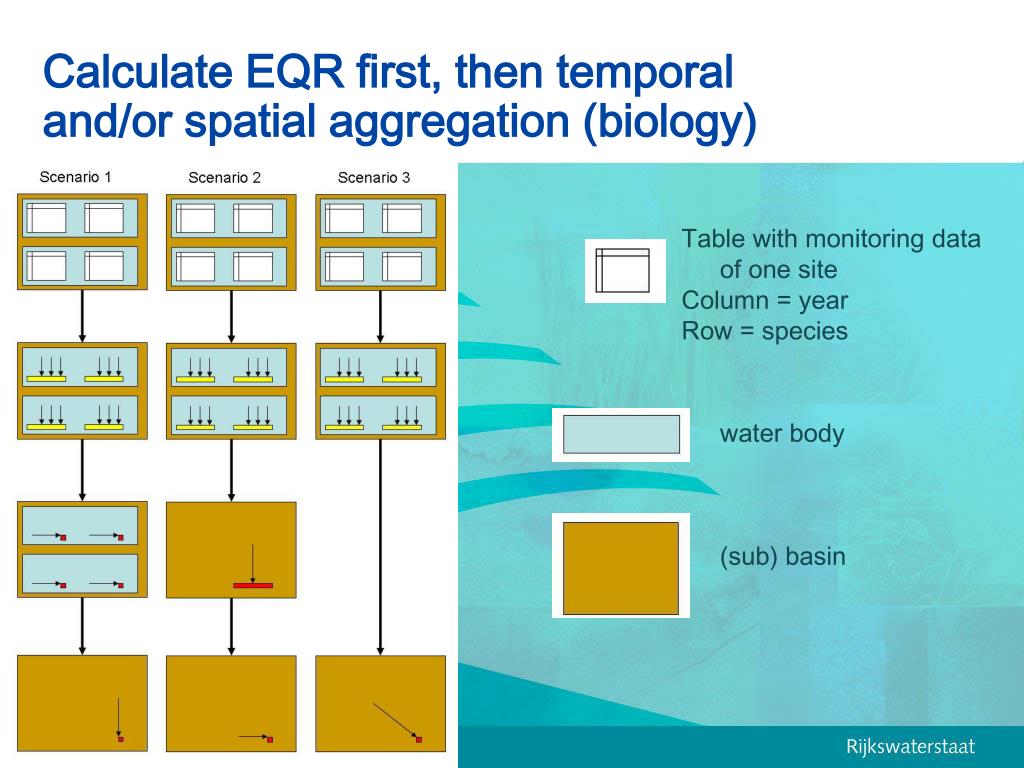 Calculate EQR first, then temporal and/or spatial aggregation (biology)

Scenario 1

Scenario 2

Scenario 3

Table with monitoring data of one site
Column = year
Row = species

water body

(sub) basin

Rijkswaterstaat